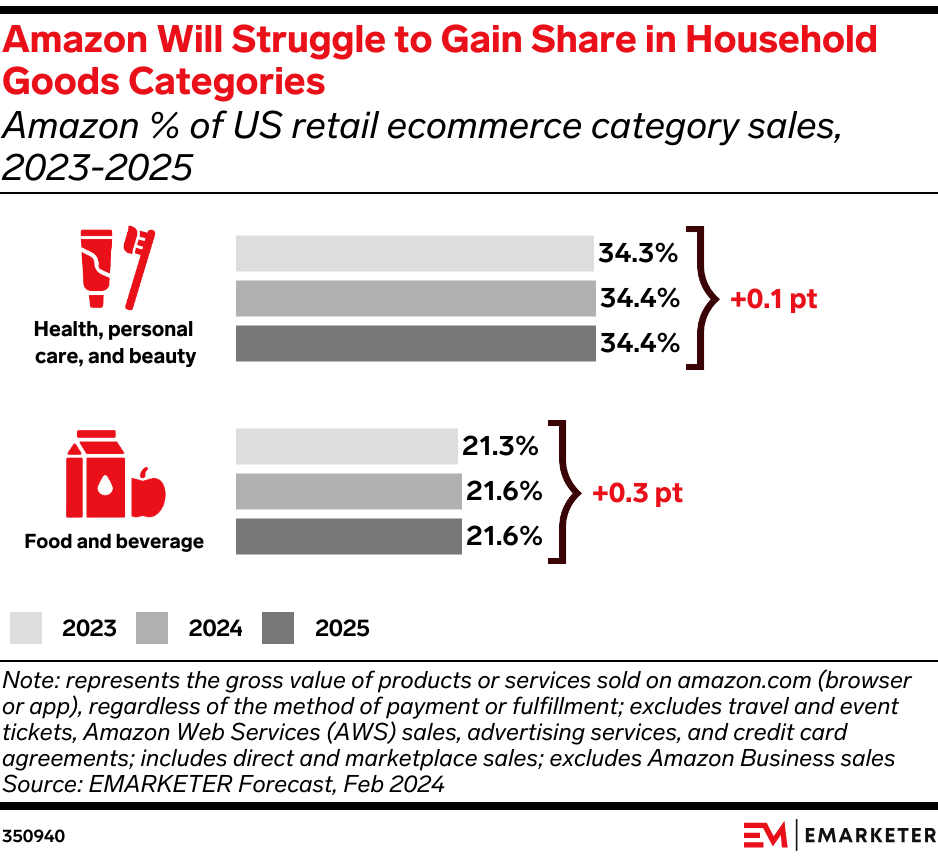 Amazon Will Struggle to Gain Share in Household Goods Categories
Amazon % of US retail ecommerce category sales, 2023-2025

Health, personal care, and beauty
34.3%
34.4%
34.4%
+0.1 pt

Food and beverage
21.3%
21.6%
21.6%
+0.3 pt

2023 2024 2025

Note: represents the gross value of products or services sold on amazon.com (browser or app), regardless of the method of payment or fulfillment; excludes travel and event tickets, Amazon Web Services (AWS) sales, advertising services, and credit card agreements; includes direct and marketplace sales; excludes Amazon Business sales
Source: EMARKETER Forecast, Feb 2024

350940

EM | EMARKETER